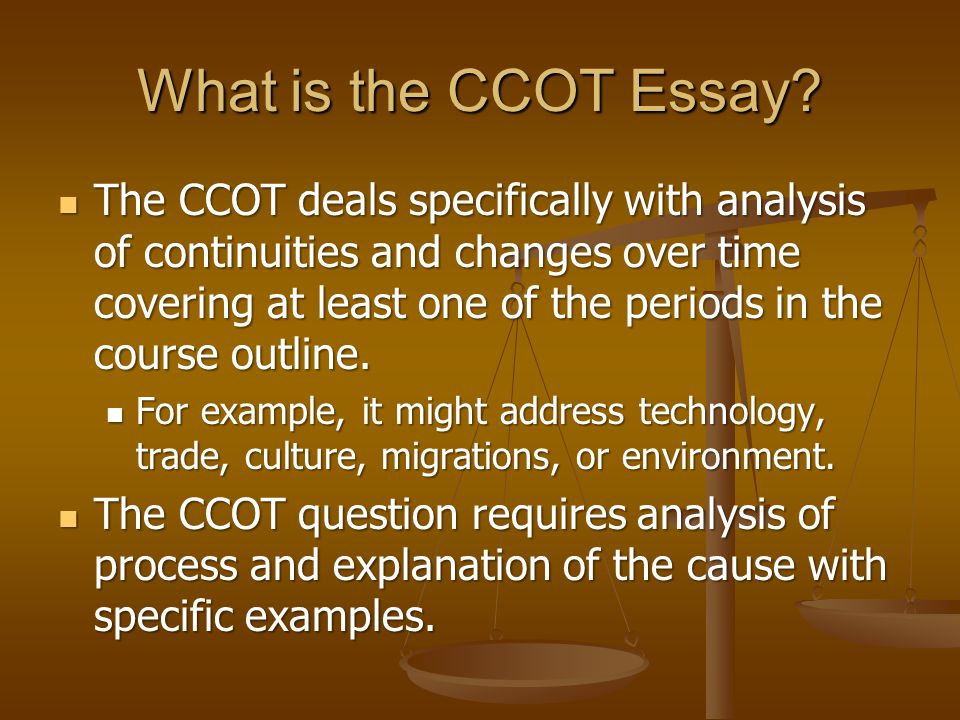 What is the CCOT Essay?

The CCOT deals specifically with analysis of continuities and changes over time covering at least one of the periods in the course outline.

For example, it might address technology, trade, culture, migrations, or environment.

The CCOT question requires analysis of process and explanation of the cause with specific examples.